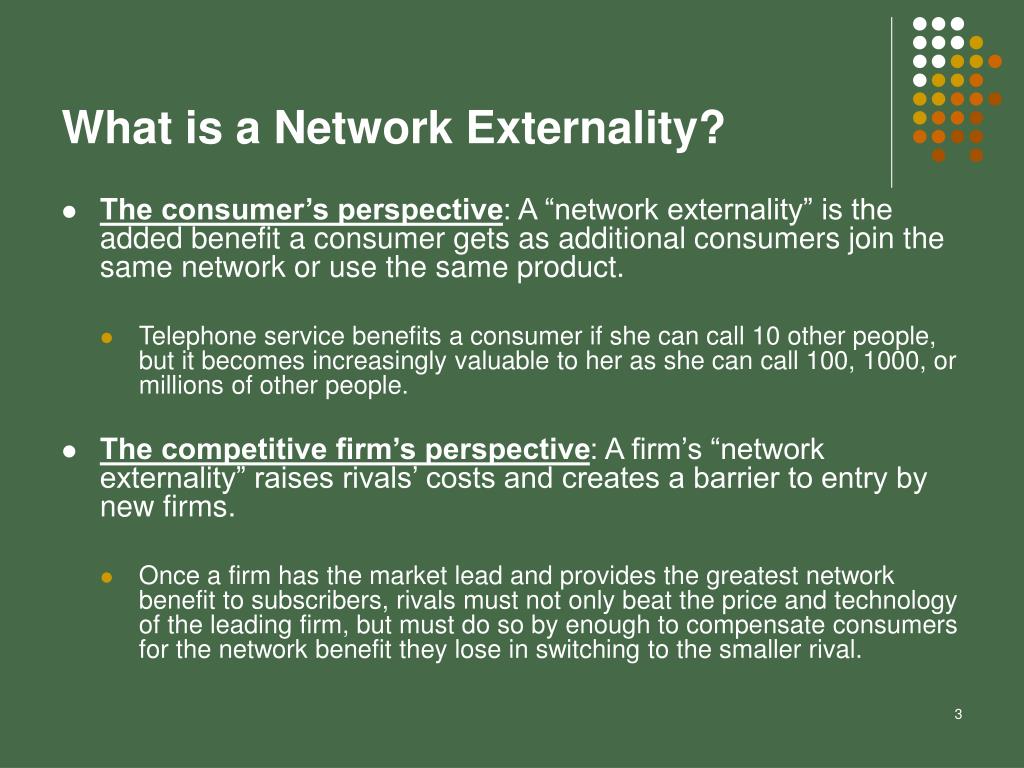 What is a Network Externality?

- The consumer’s perspective: A “network externality” is the added benefit a consumer gets as additional consumers join the same network or use the same product.

  - Telephone service benefits a consumer if she can call 10 other people, but it becomes increasingly valuable to her as she can call 100, 1000, or millions of other people.

- The competitive firm’s perspective: A firm’s “network externality” raises rivals’ costs and creates a barrier to entry by new firms.

  - Once a firm has the market lead and provides the greatest network benefit to subscribers, rivals must not only beat the price and technology of the leading firm, but must do so by enough to compensate consumers for the network benefit they lose in switching to the smaller rival.

3